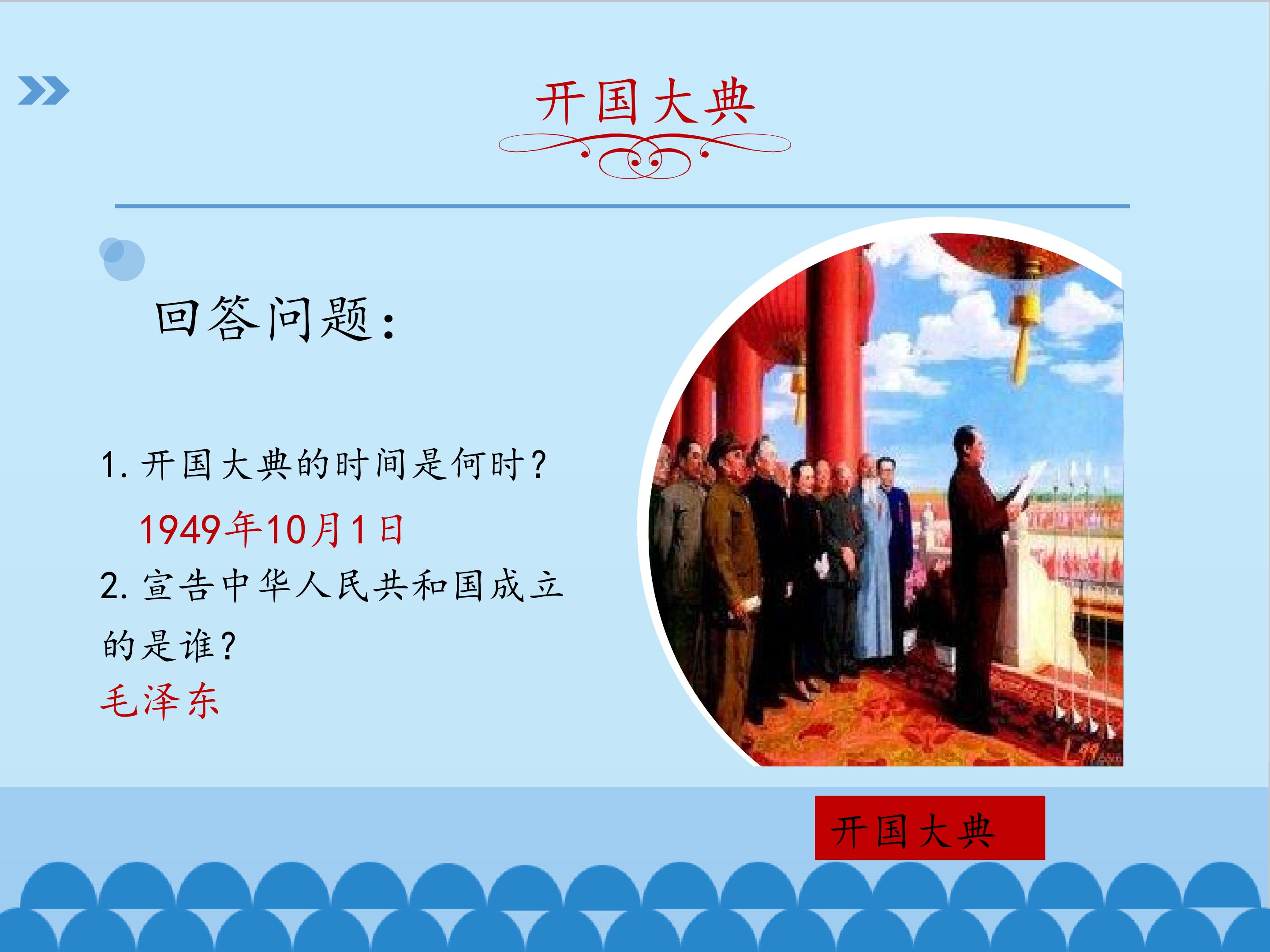 开国大典

回答问题：

1. 开国大典的时间是何时？

1949年10月1日

2. 宣告中华人民共和国成立的是谁？

毛泽东

开国大典